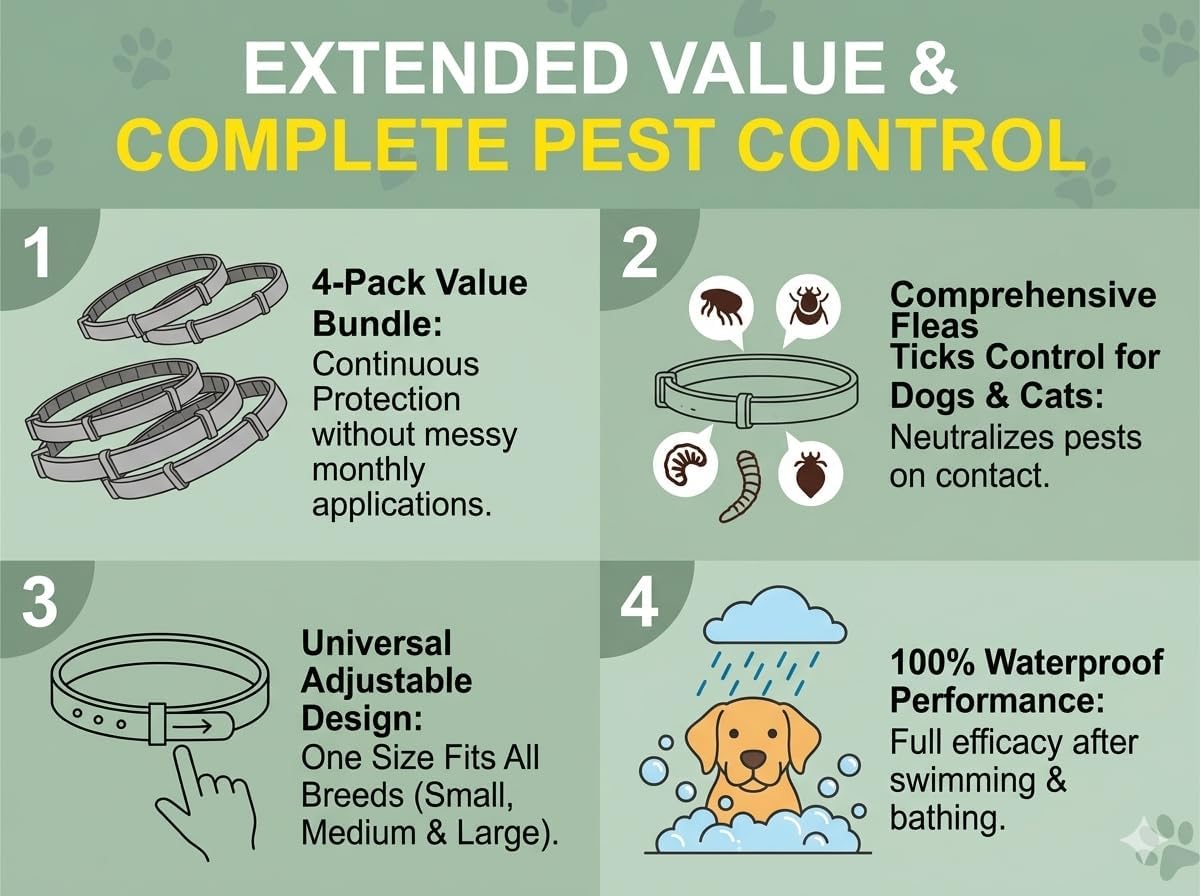 EXTENDED VALUE &
COMPLETE PEST CONTROL

1

4-Pack Value Bundle:
Continuous Protection without messy monthly applications.

2

Comprehensive Fleas Ticks Control for Dogs & Cats:
Neutralizes pests on contact.

3

Universal Adjustable Design:
One Size Fits All Breeds (Small, Medium & Large).

4

100% Waterproof Performance:
Full efficacy after swimming & bathing.